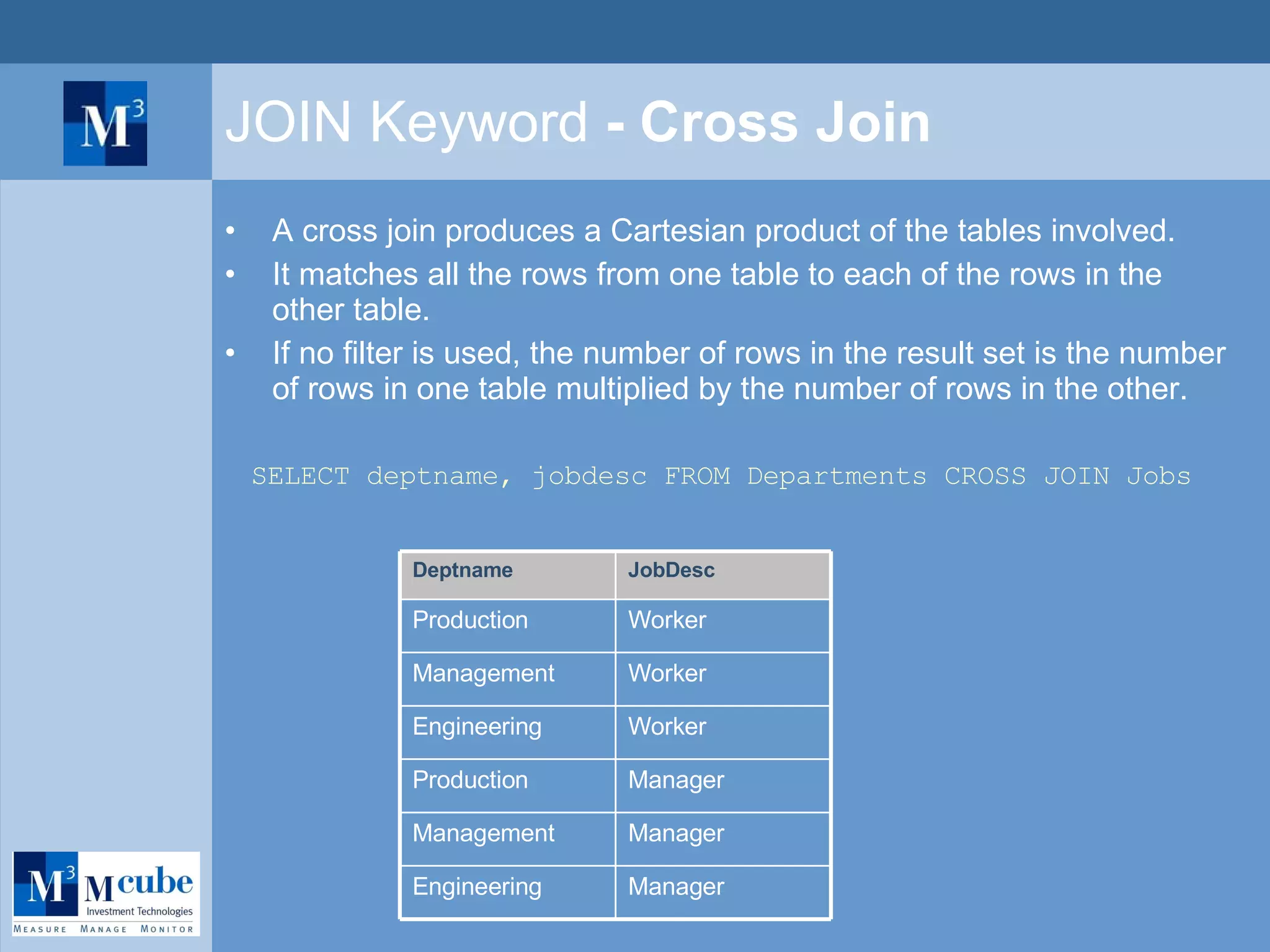 $M^3$

JOIN Keyword - Cross Join

• A cross join produces a Cartesian product of the tables involved.
• It matches all the rows from one table to each of the rows in the other table.
• If no filter is used, the number of rows in the result set is the number of rows in one table multiplied by the number of rows in the other.

SELECT deptname, jobdesc FROM Departments CROSS JOIN Jobs

| Deptname | JobDesc |
|---|---|
| Production | Worker |
| Management | Worker |
| Engineering | Worker |
| Production | Manager |
| Management | Manager |
| Engineering | Manager |

$M^3$ Mcube Investment Technologies
MEASURE MANAGE MONITOR